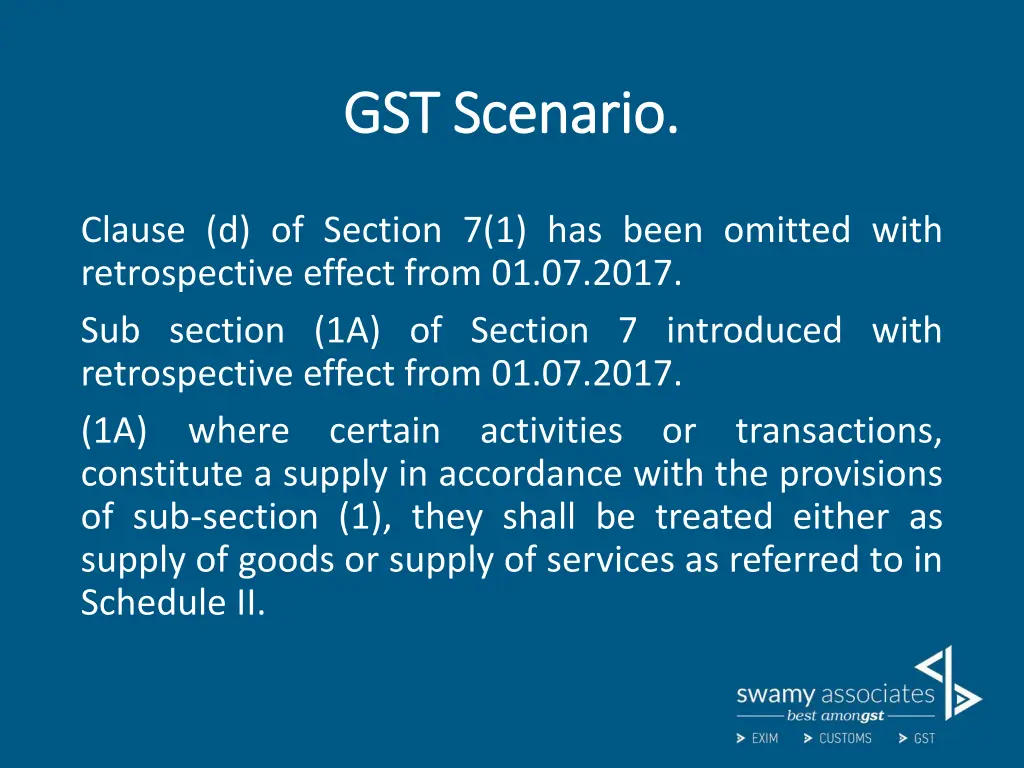 GST Scenario.

Clause (d) of Section 7(1) has been omitted with retrospective effect from 01.07.2017.

Sub section (1A) of Section 7 introduced with retrospective effect from 01.07.2017.

(1A) where certain activities or transactions, constitute a supply in accordance with the provisions of sub-section (1), they shall be treated either as supply of goods or supply of services as referred to in Schedule II.

swamy associates
best amongst
EXIM CUSTOMS GST